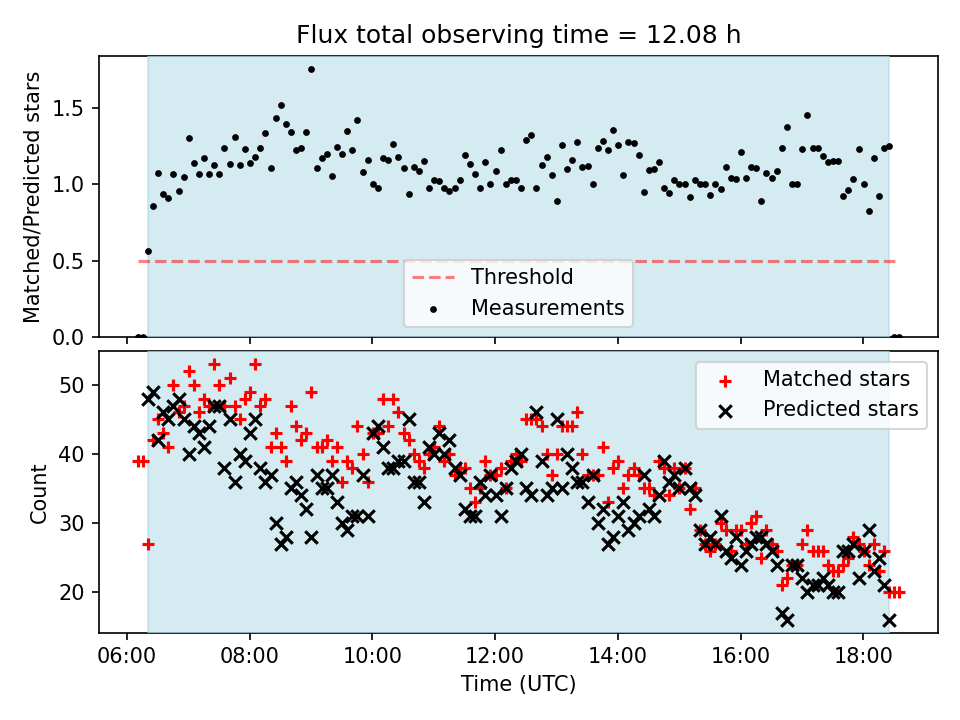 Flux total observing time = 12.08 h

Matched/Predicted stars

1.5
1.0
0.5
0.0

Threshold
Measurements

Count

50
40
30
20

Matched stars
Predicted stars

06:00 08:00 10:00 12:00 14:00 16:00 18:00

Time (UTC)